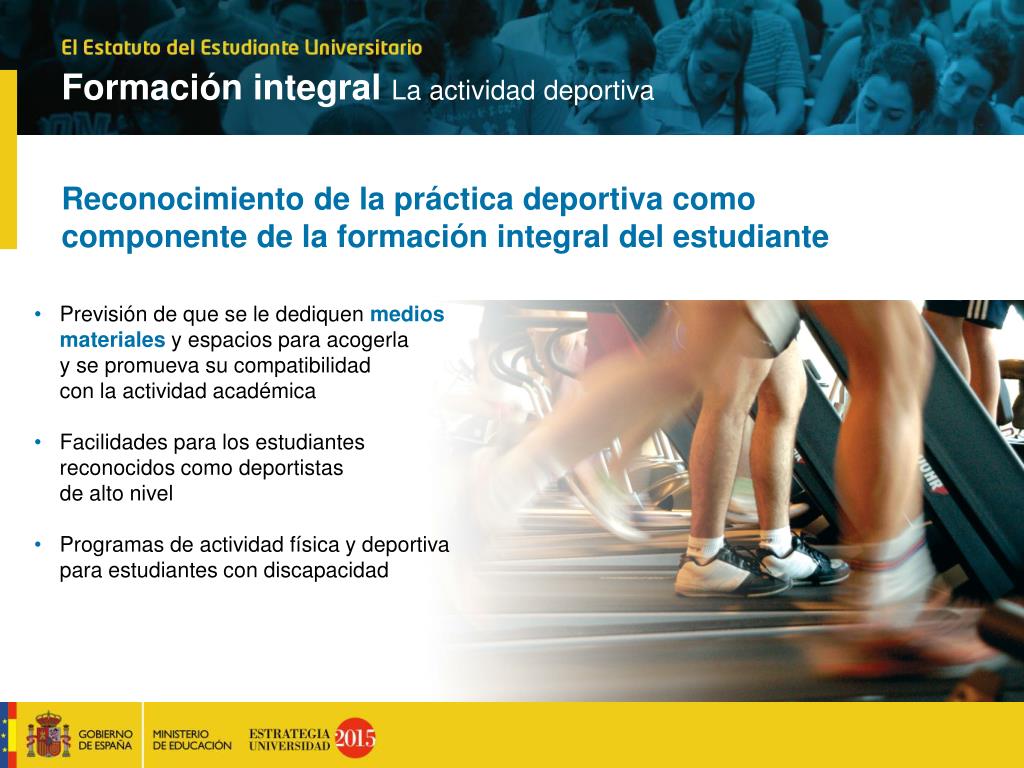 El Estatuto del Estudiante Universitario
Formación integral La actividad deportiva

Reconocimiento de la práctica deportiva como componente de la formación integral del estudiante

• Previsión de que se le dediquen medios materiales y espacios para acogerla y se promueva su compatibilidad con la actividad académica

• Facilidades para los estudiantes reconocidos como deportistas de alto nivel

• Programas de actividad física y deportiva para estudiantes con discapacidad

GOBIERNO DE ESPAÑA
MINISTERIO DE EDUCACIÓN
ESTRATEGIA UNIVERSIDAD 2015